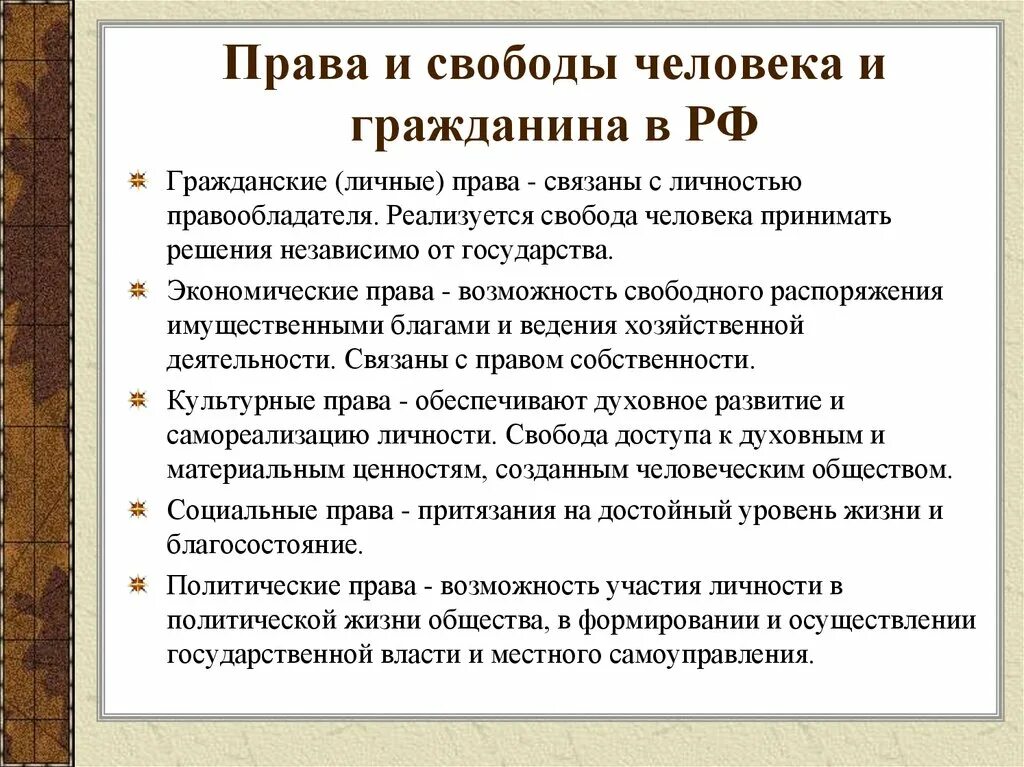 Права и свободы человека и гражданина в РФ

Гражданские (личные) права - связаны с личностью правообладателя. Реализуется свобода человека принимать решения независимо от государства.

Экономические права - возможность свободного распоряжения имущественными благами и ведения хозяйственной деятельности. Связаны с правом собственности.

Культурные права - обеспечивают духовное развитие и самореализацию личности. Свобода доступа к духовным и материальным ценностям, созданным человеческим обществом.

Социальные права - притязания на достойный уровень жизни и благосостояние.

Политические права - возможность участия личности в политической жизни общества, в формировании и осуществлении государственной власти и местного самоуправления.